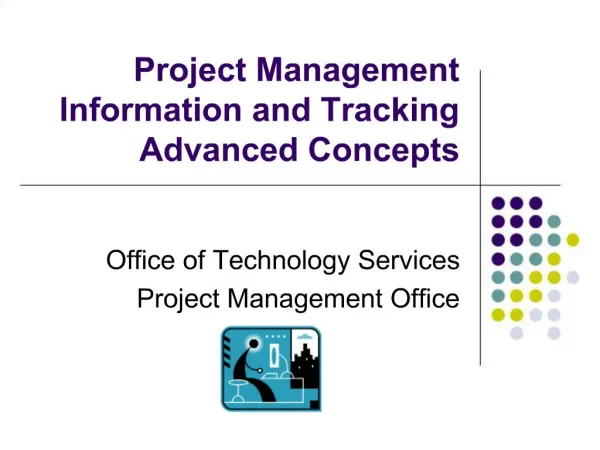 Project Management Information and Tracking Advanced Concepts

Office of Technology Services
Project Management Office